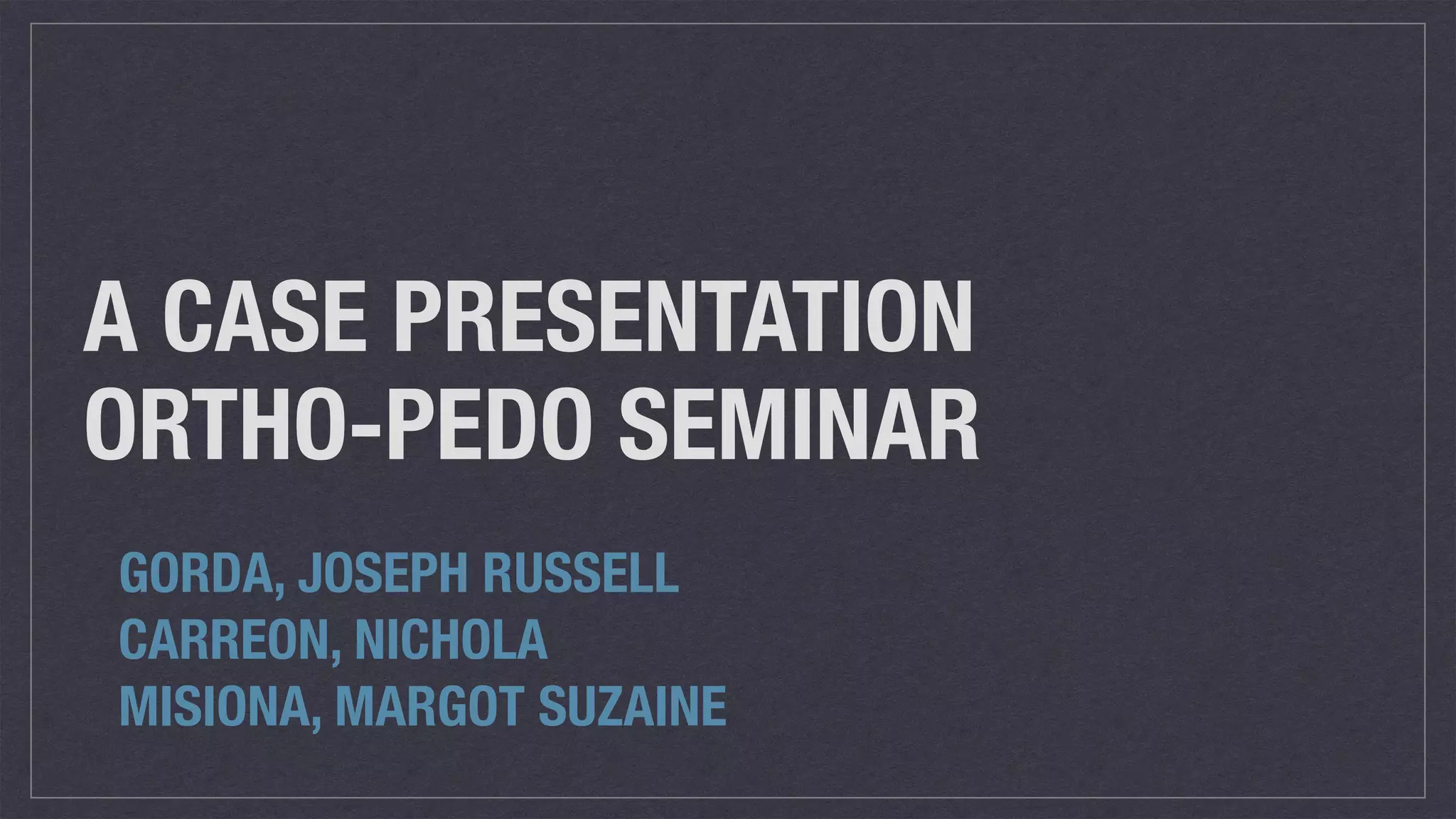 A CASE PRESENTATION
ORTHO-PEDO SEMINAR

GORDA, JOSEPH RUSSELL
CARREON, NICHOLA
MISIONA, MARGOT SUZAINE